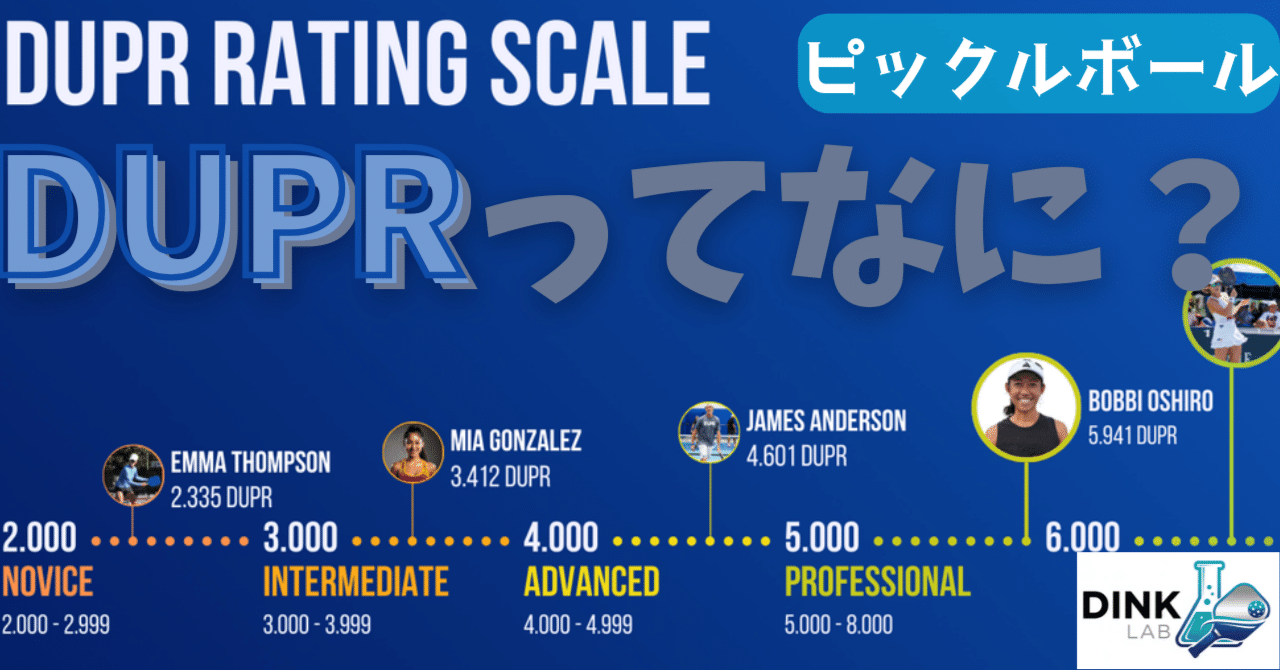 DUPR RATING SCALE

ピックルボール

DUPRってなに？

EMMA THOMPSON
2.335 DUPR

MIA GONZALEZ
3.412 DUPR

JAMES ANDERSON
4.601 DUPR

BOBBI OSHIRO
5.941 DUPR

2.000
NOVICE
2.000 - 2.999

3.000
INTERMEDIATE
3.000 - 3.999

4.000
ADVANCED
4.000 - 4.999

5.000
PROFESSIONAL
5.000 - 8.000

6.000

DINK
LAB